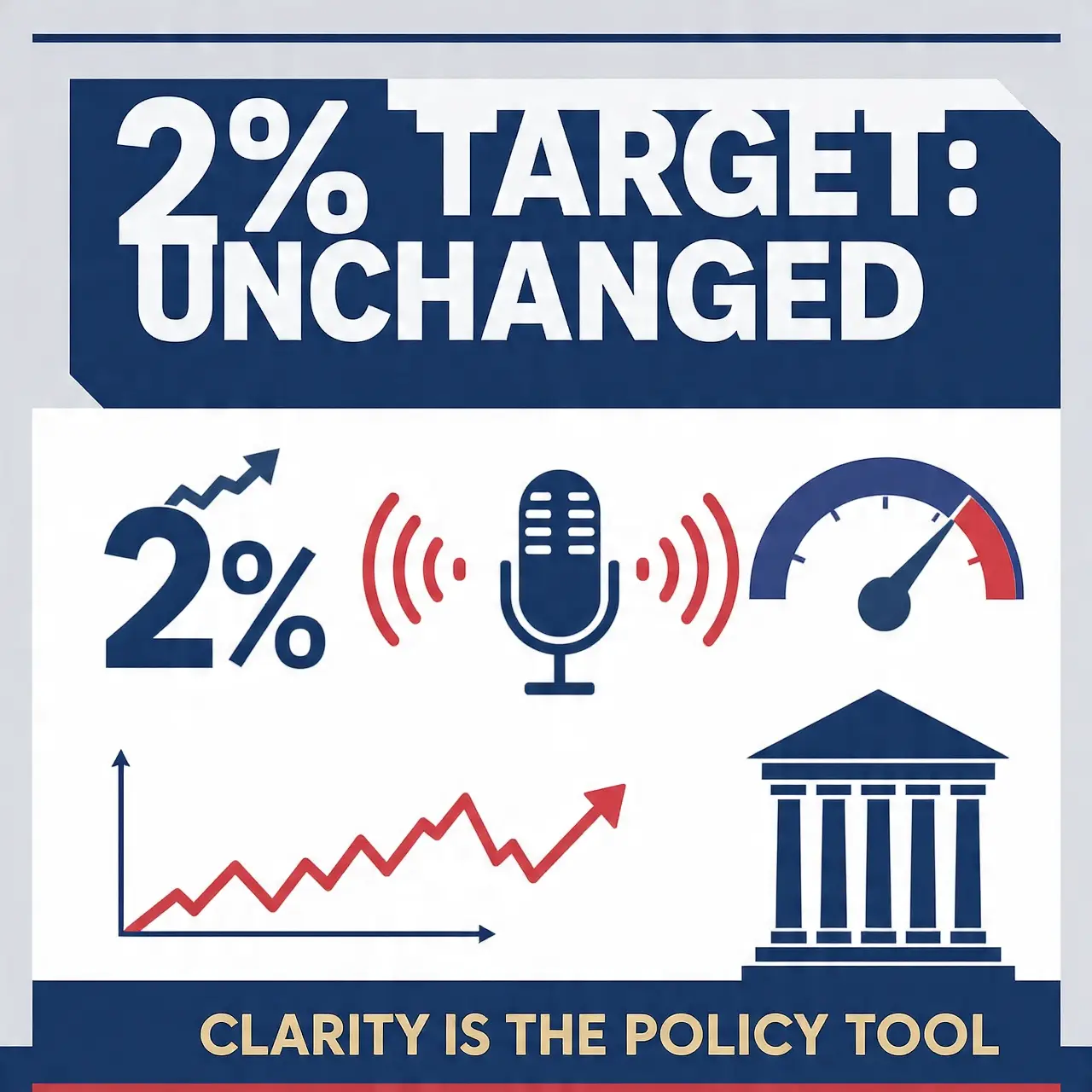 2% TARGET:
UNCHANGED

2%

CLARITY IS THE POLICY TOOL